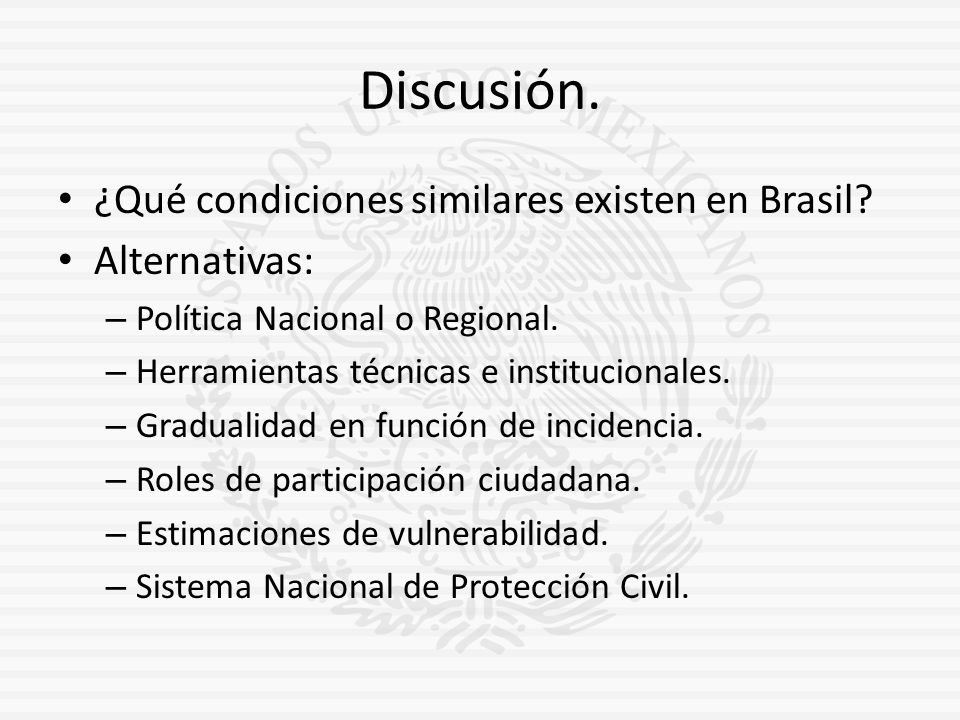 Discusión.

• ¿Qué condiciones similares existen en Brasil?
• Alternativas:
– Política Nacional o Regional.
– Herramientas técnicas e institucionales.
– Gradualidad en función de incidencia.
– Roles de participación ciudadana.
– Estimaciones de vulnerabilidad.
– Sistema Nacional de Protección Civil.

ESTADOS UNIDOS MEXICANOS